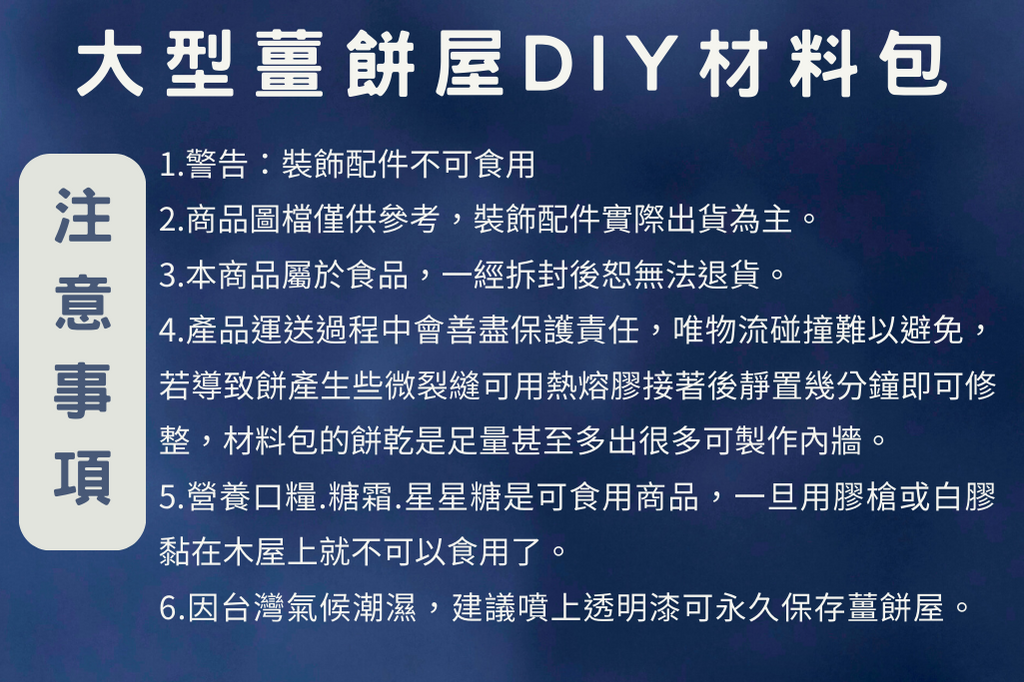 大型薑餅屋DIY材料包

注意事項

1.警告：裝飾配件不可食用

2.商品圖檔僅供參考，裝飾配件實際出貨為主。

3.本商品屬於食品，一經拆封後恕無法退貨。

4.產品運送過程中會善盡保護責任，唯物流碰撞難以避免，若導致餅產生些微裂縫可用熱熔膠接著後靜置幾分鐘即可修整，材料包的餅乾是足量甚至多出很多可製作內牆。

5.營養口糧.糖霜.星星糖是可食用商品，一旦用膠槍或白膠黏在木屋上就不可以食用了。

6.因台灣氣候潮濕，建議噴上透明漆可永久保存薑餅屋。